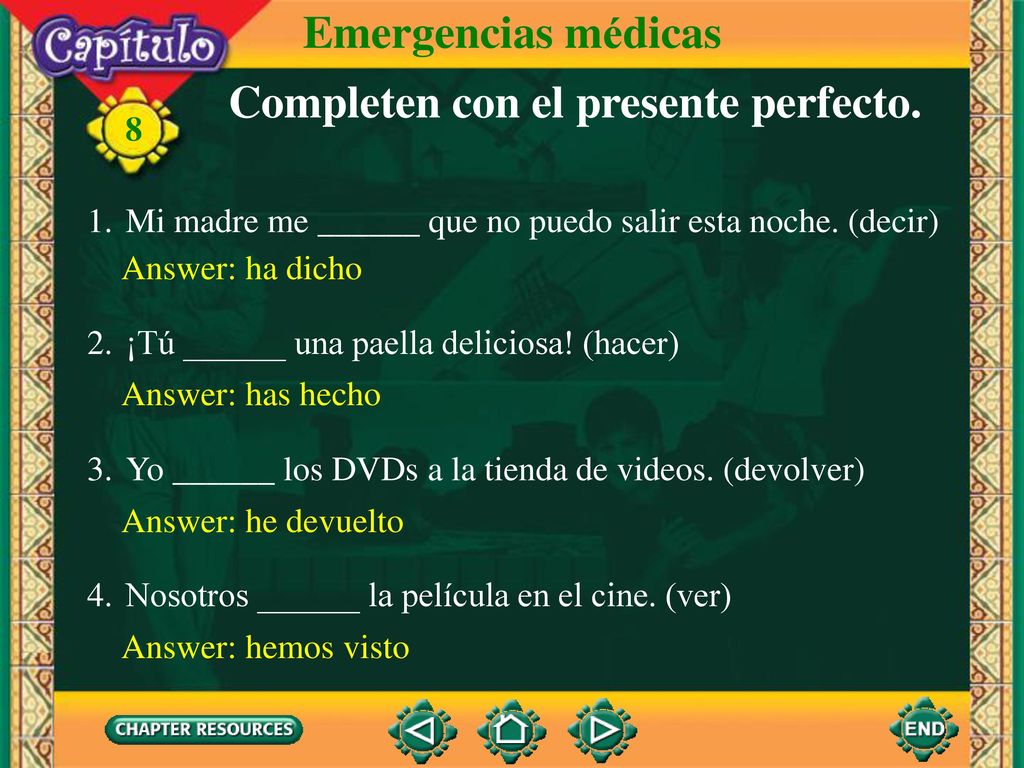 Capítulo

8

Emergencias médicas

Completen con el presente perfecto.

1. Mi madre me ______ que no puedo salir esta noche. (decir)
Answer: ha dicho

2. ¡Tú ______ una paella deliciosa! (hacer)
Answer: has hecho

3. Yo ______ los DVDs a la tienda de videos. (devolver)
Answer: he devuelto

4. Nosotros ______ la película en el cine. (ver)
Answer: hemos visto

CHAPTER RESOURCES

END